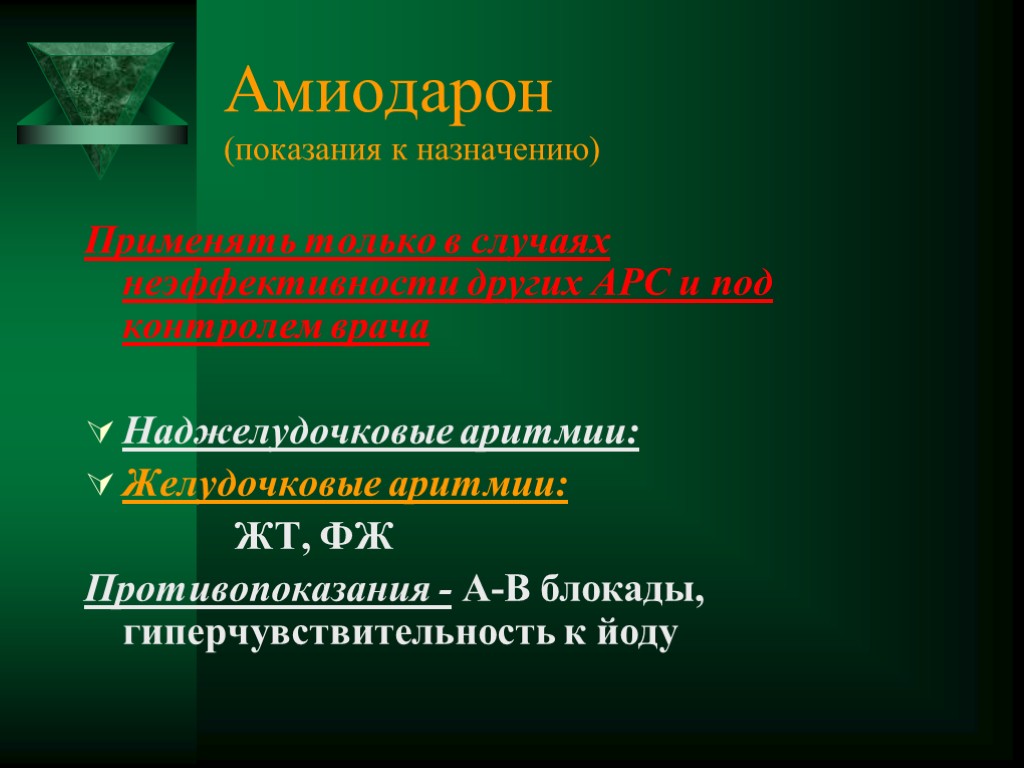 Амиодарон
(показания к назначению)

Применять только в случаях неэффективности других АРС и под контролем врача

Наджелудочковые аритмии:

Желудочковые аритмии:

ЖТ, ФЖ

Противопоказания - А-В блокады, гиперчувствительность к йоду